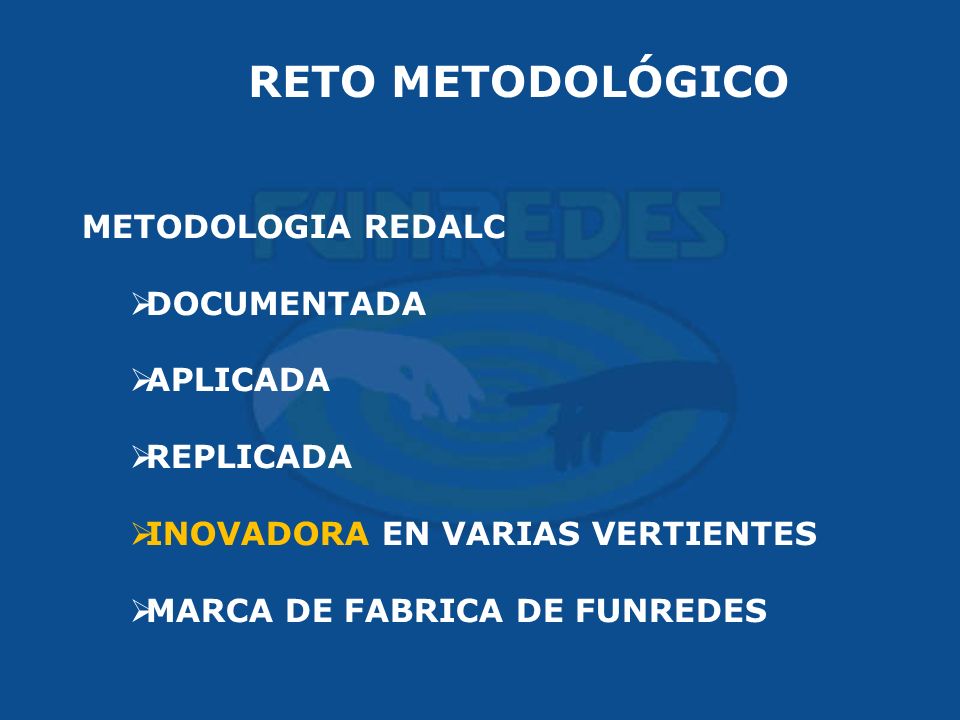 RETO METODOLÓGICO

FUNREDES

METODOLOGIA REDALC

➢DOCUMENTADA

➢APLICADA

➢REPLICADA

➢INOVADORA EN VARIAS VERTIENTES

➢MARCA DE FABRICA DE FUNREDES